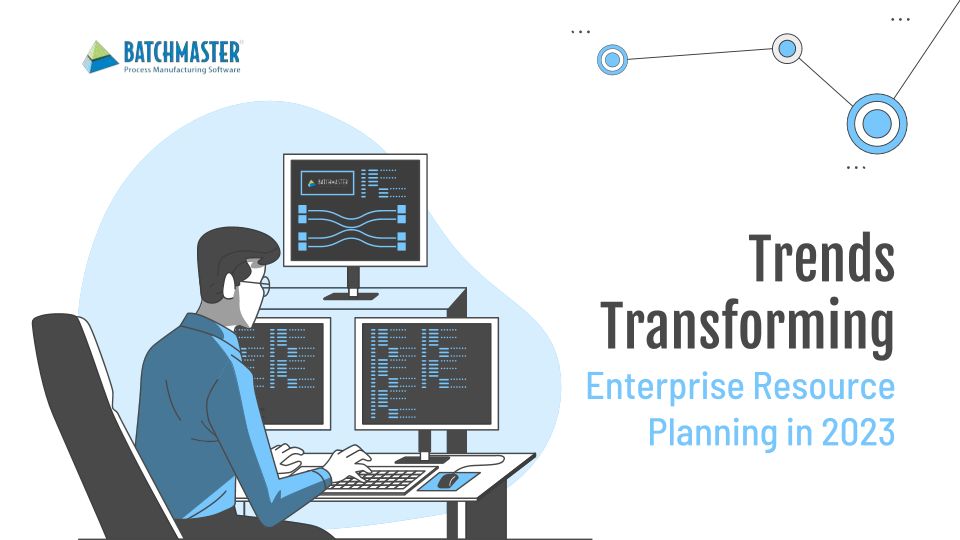 BATCHMASTER
Process Manufacturing Software

BATCHMASTER

Trends Transforming Enterprise Resource Planning in 2023